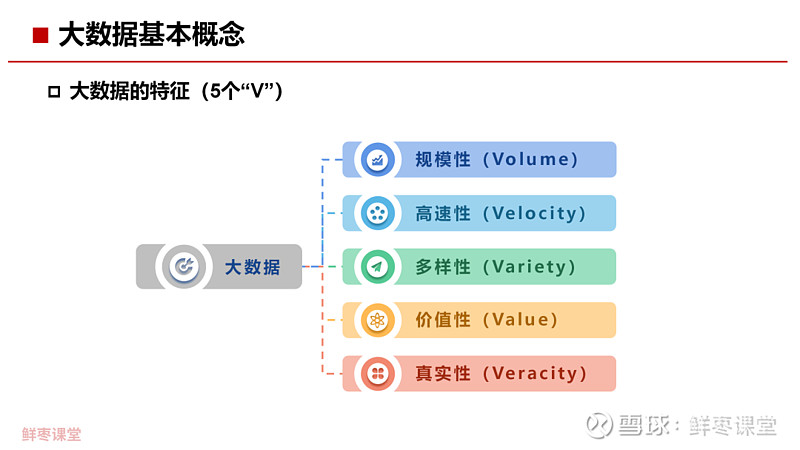 大数据基本概念

大数据的特征（5个“V”）

大数据

规模性（Volume）

高速性（Velocity）

多样性（Variety）

价值性（Value）

真实性（Veracity）

鲜枣课堂

雪球：鲜枣课堂